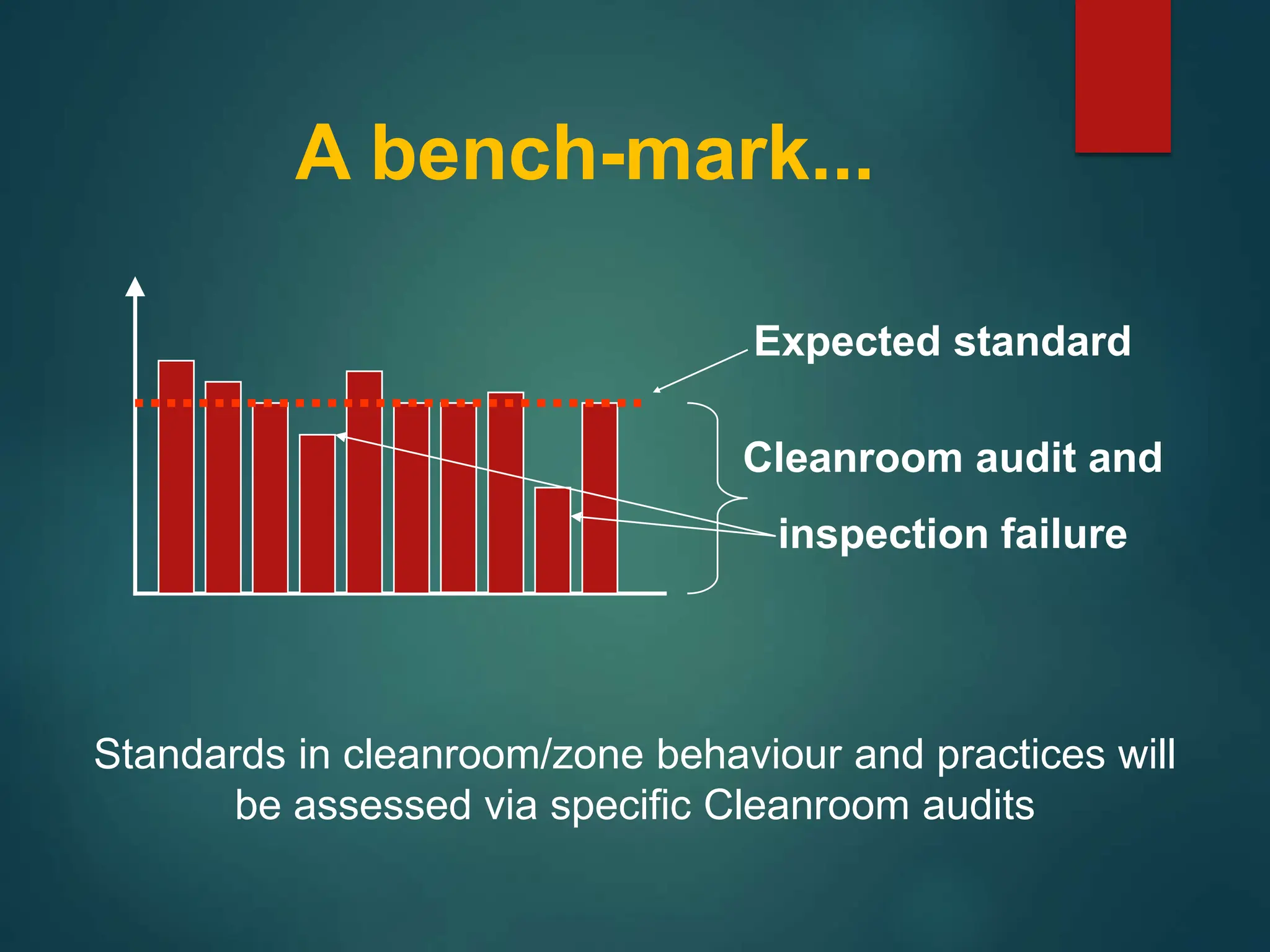 A bench-mark...

Expected standard

Cleanroom audit and

inspection failure

Standards in cleanroom/zone behaviour and practices will be assessed via specific Cleanroom audits